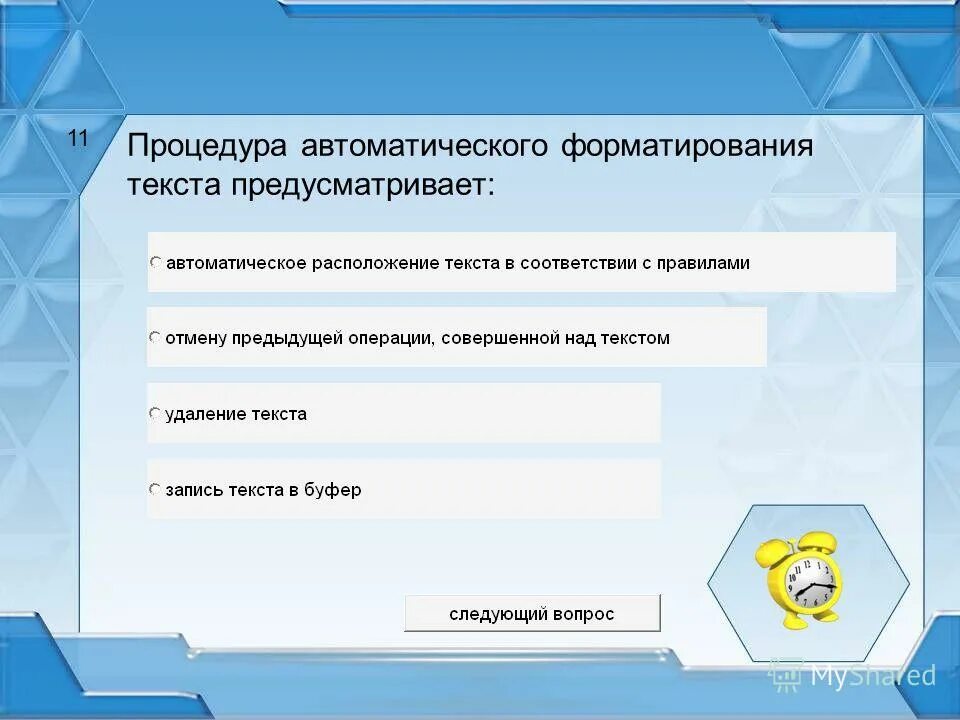 11

Процедура автоматического форматирования текста предусматривает:

автоматическое расположение текста в соответствии с правилами

отмену предыдущей операции, совершенной над текстом

удаление текста

запись текста в буфер

следующий вопрос

MyShared